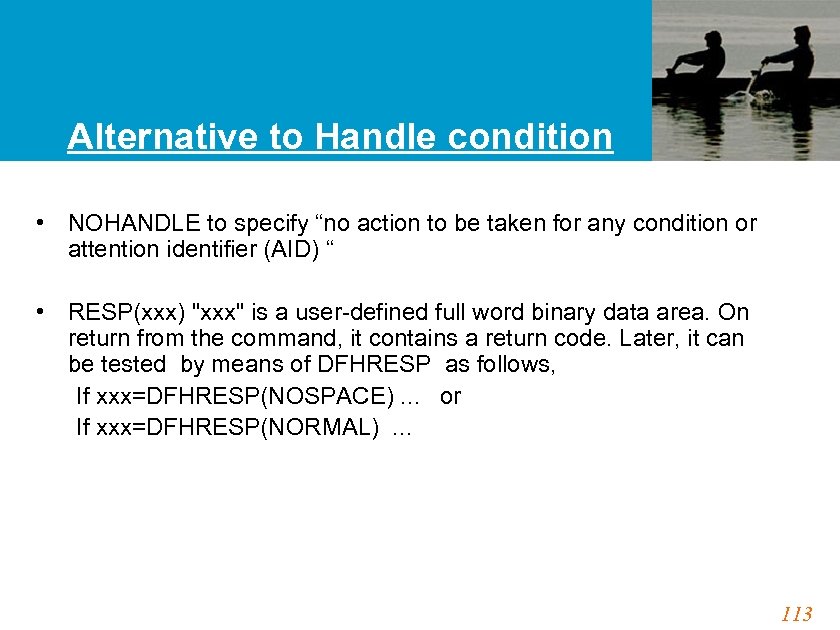 Alternative to Handle condition

• NOHANDLE to specify “no action to be taken for any condition or attention identifier (AID) “

• RESP(xxx) "xxx" is a user-defined full word binary data area. On return from the command, it contains a return code. Later, it can be tested by means of DFHRESP as follows,

If xxx=DFHRESP(NOSPACE) ... or

If xxx=DFHRESP(NORMAL) ...

113